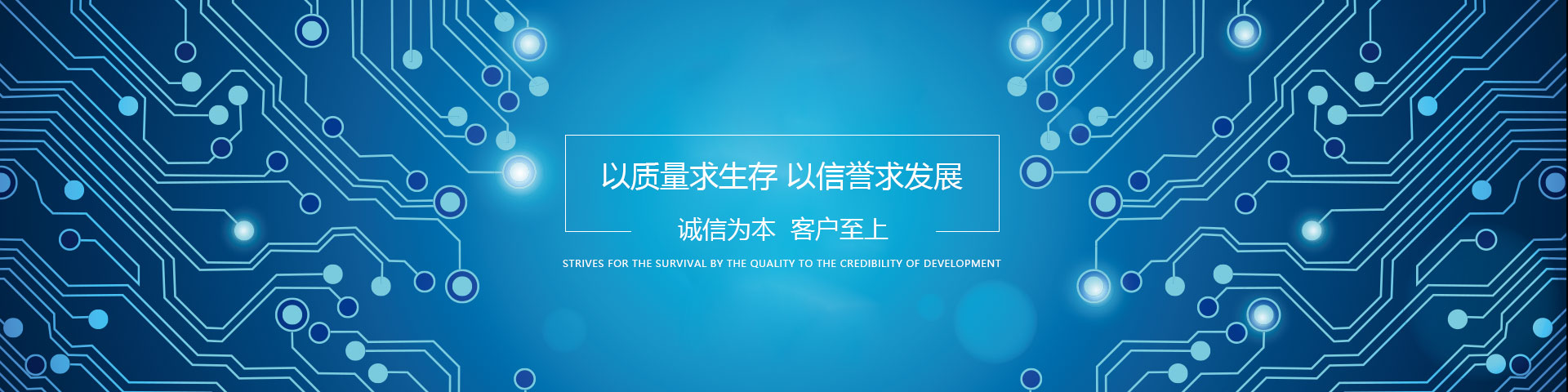 以质量求生存 以信誉求发展

诚信为本 客户至上

STRIVES FOR THE SURVIVAL BY THE QUALITY TO THE CREDIBILITY OF DEVELOPMENT